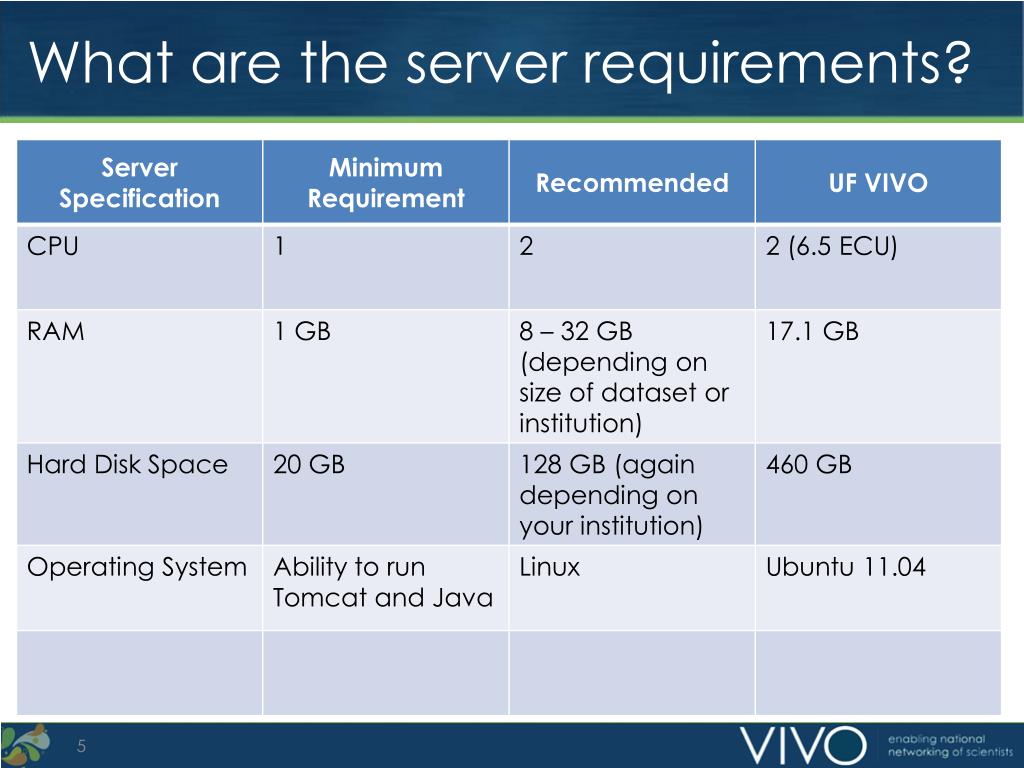 What are the server requirements?

| Server Specification | Minimum Requirement | Recommended | UF VIVO |
|---|---|---|---|
| CPU | 1 | 2 | 2 (6.5 ECU) |
| RAM | 1 GB | 8 – 32 GB (depending on size of dataset or institution) | 17.1 GB |
| Hard Disk Space | 20 GB | 128 GB (again depending on your institution) | 460 GB |
| Operating System | Ability to run Tomcat and Java | Linux | Ubuntu 11.04 |
| | | | |

5

VIVO enabling national networking of scientists